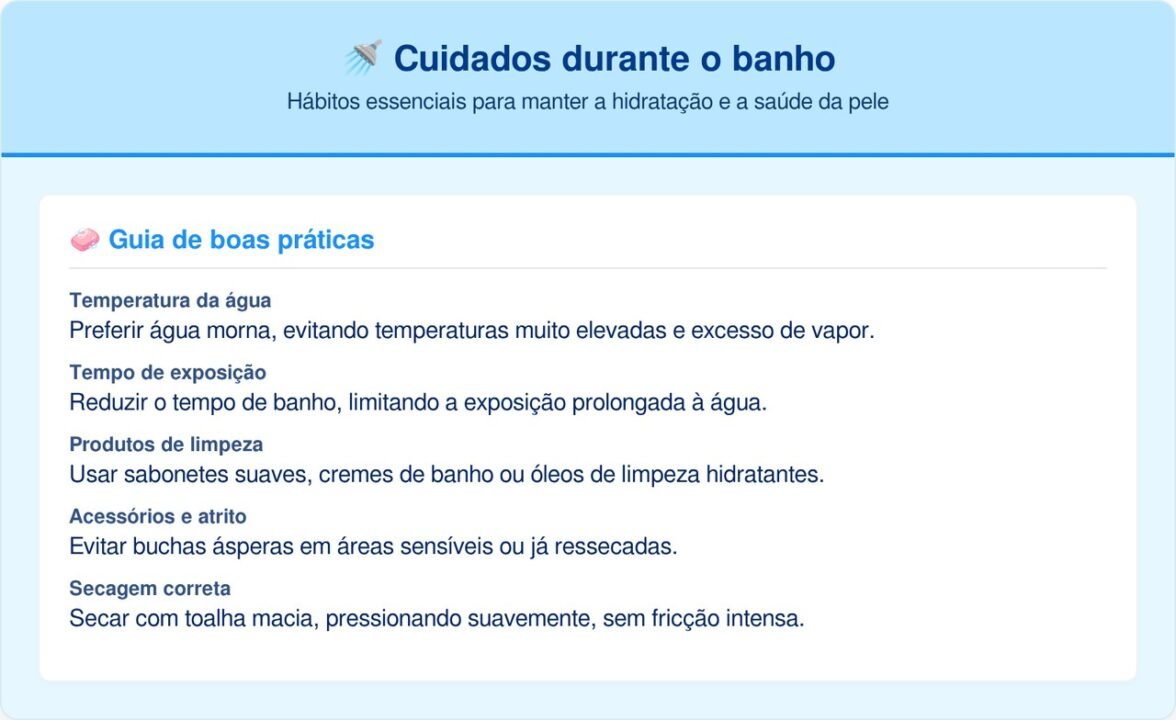 🚿 Cuidados durante o banho

Hábitos essenciais para manter a hidratação e a saúde da pele

🧼 Guia de boas práticas

Temperatura da água
Preferir água morna, evitando temperaturas muito elevadas e excesso de vapor.

Tempo de exposição
Reduzir o tempo de banho, limitando a exposição prolongada à água.

Produtos de limpeza
Usar sabonetes suaves, cremes de banho ou óleos de limpeza hidratantes.

Acessórios e atrito
Evitar buchas ásperas em áreas sensíveis ou já ressecadas.

Secagem correta
Secar com toalha macia, pressionando suavemente, sem fricção intensa.